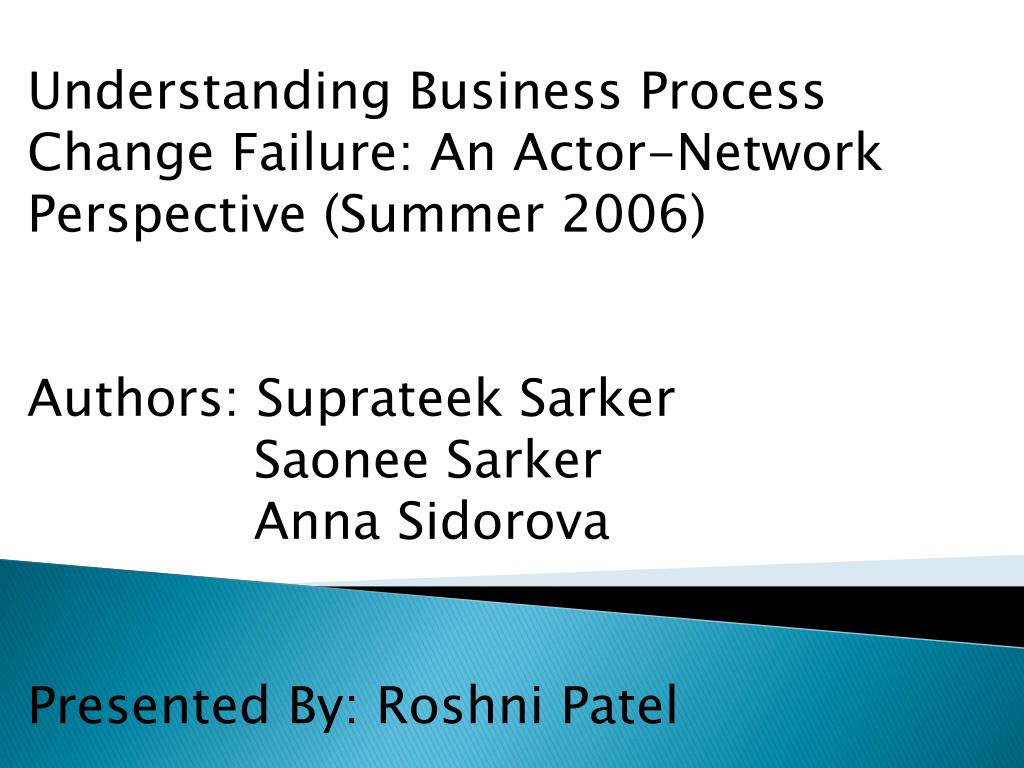 Understanding Business Process Change Failure: An Actor-Network Perspective (Summer 2006)

Authors: Suprateek Sarker
Saonee Sarker
Anna Sidorova

Presented By: Roshni Patel